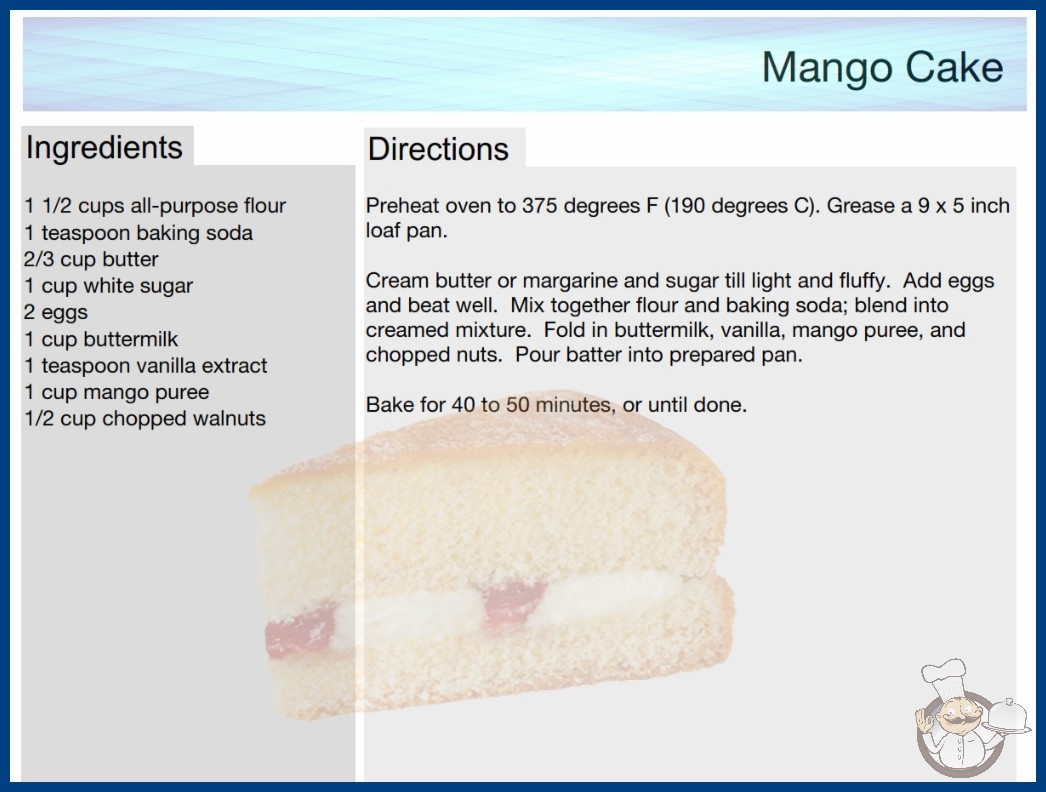 Mango Cake

Ingredients

1 1/2 cups all-purpose flour
1 teaspoon baking soda
2/3 cup butter
1 cup white sugar
2 eggs
1 cup buttermilk
1 teaspoon vanilla extract
1 cup mango puree
1/2 cup chopped walnuts

Directions

Preheat oven to 375 degrees F (190 degrees C). Grease a 9 x 5 inch loaf pan.

Cream butter or margarine and sugar till light and fluffy. Add eggs and beat well. Mix together flour and baking soda; blend into creamed mixture. Fold in buttermilk, vanilla, mango puree, and chopped nuts. Pour batter into prepared pan.

Bake for 40 to 50 minutes, or until done.